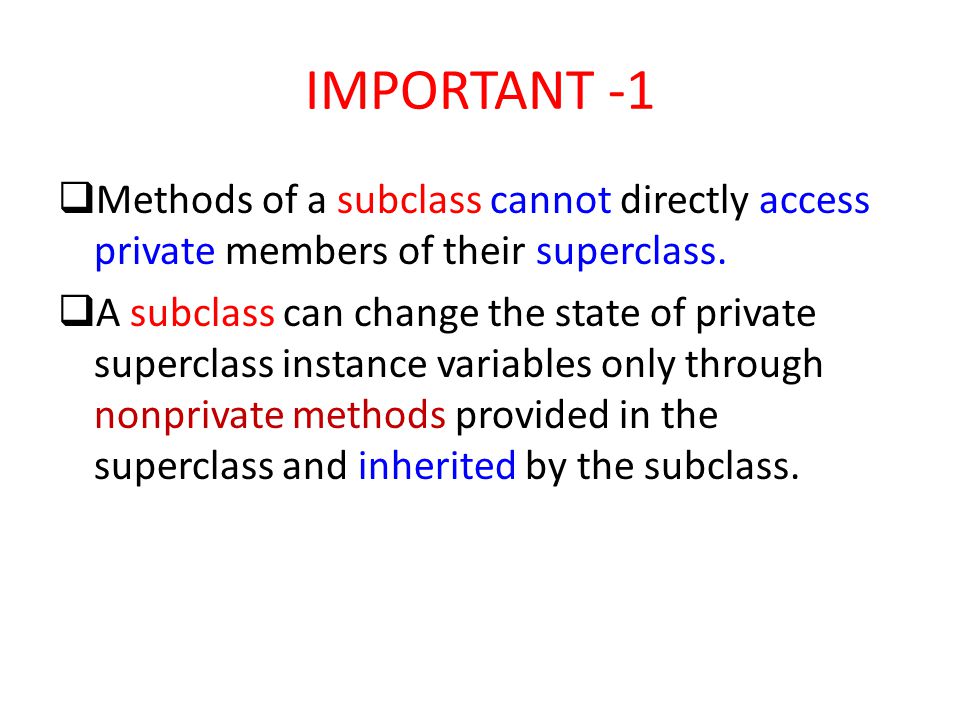 IMPORTANT -1

❑Methods of a subclass cannot directly access private members of their superclass.

❑A subclass can change the state of private superclass instance variables only through nonprivate methods provided in the superclass and inherited by the subclass.